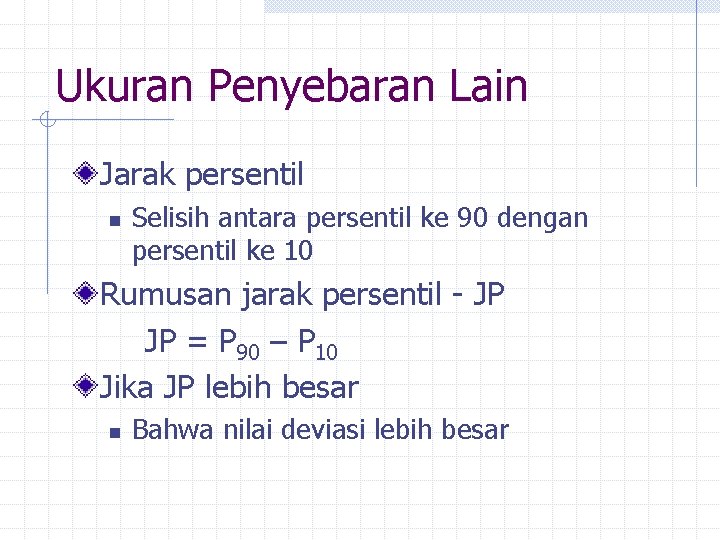 Ukuran Penyebaran Lain

Jarak persentil

Selisih antara persentil ke 90 dengan persentil ke 10

Rumusan jarak persentil - JP

$JP = P_{90} – P_{10}$

Jika JP lebih besar

Bahwa nilai deviasi lebih besar